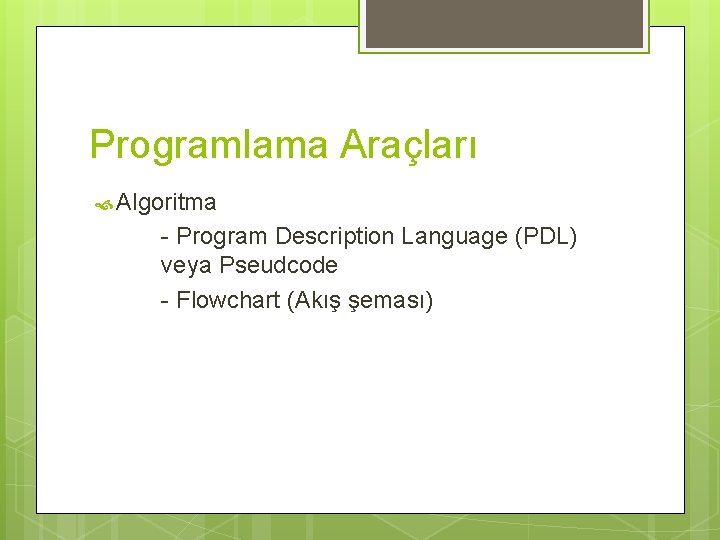 Programlama Araçları

Algoritma

- Program Description Language (PDL) veya Pseudcode

- Flowchart (Akış şeması)